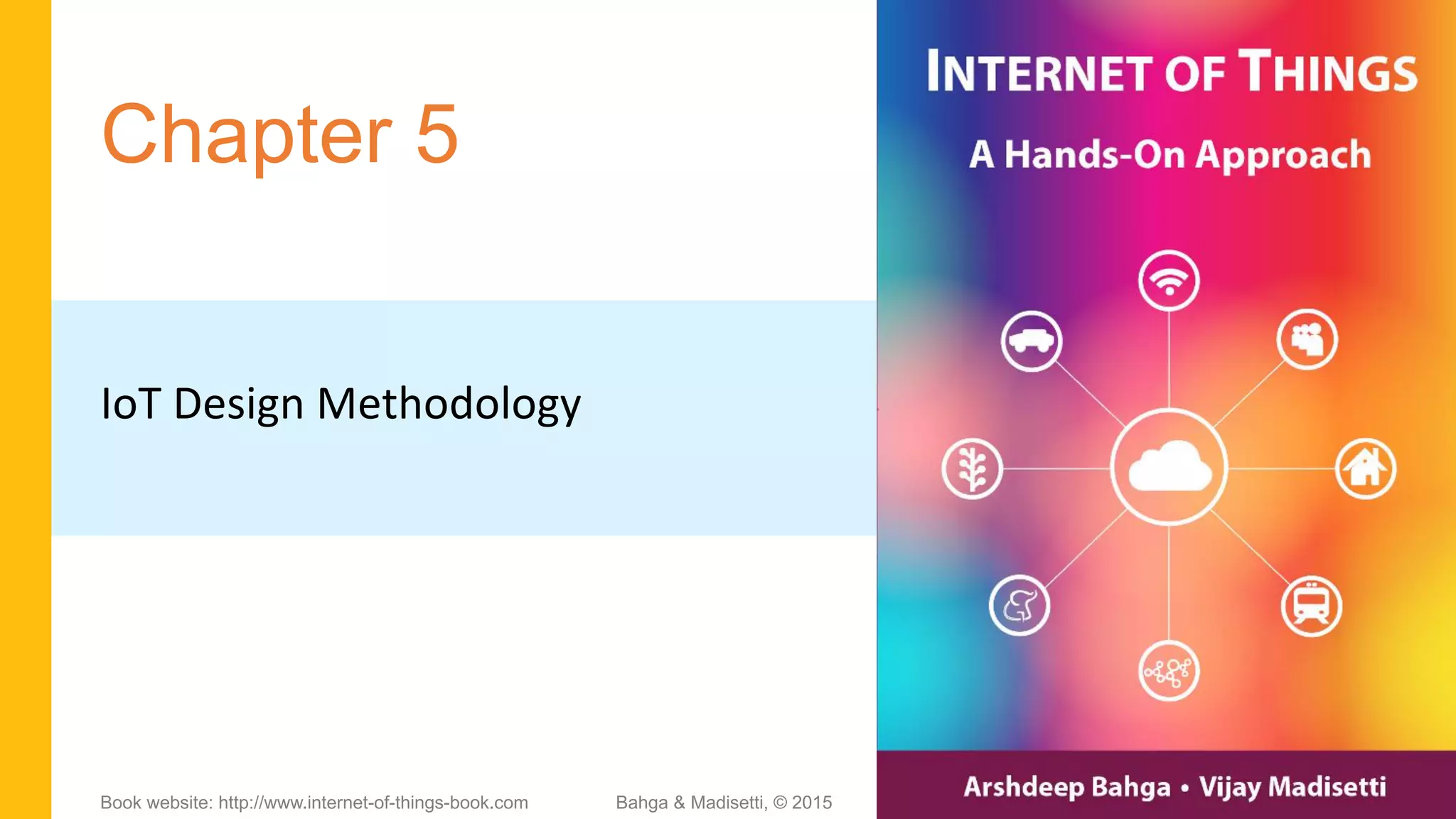 Chapter 5

IoT Design Methodology

Book website: http://www.internet-of-things-book.com

Bahga & Madisetti, © 2015

INTERNET OF THINGS

A Hands-On Approach

Arshdeep Bahga • Vijay Madisetti